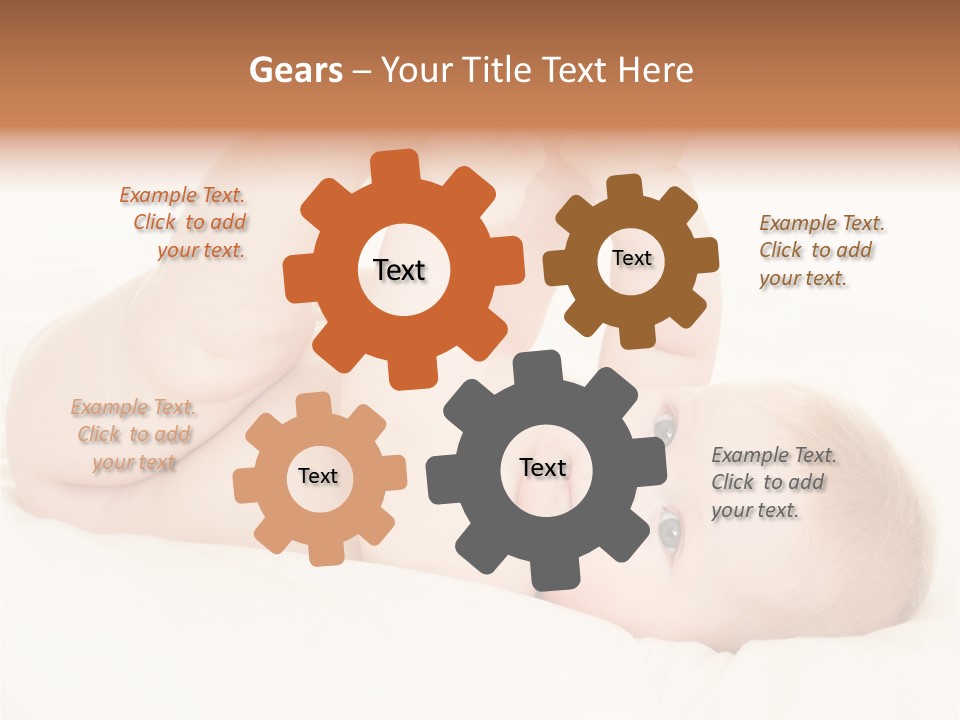 Gears – Your Title Text Here

Example Text. Click to add your text.

Text

Text

Example Text. Click to add your text.

Example Text. Click to add your text

Text

Text

Example Text. Click to add your text.